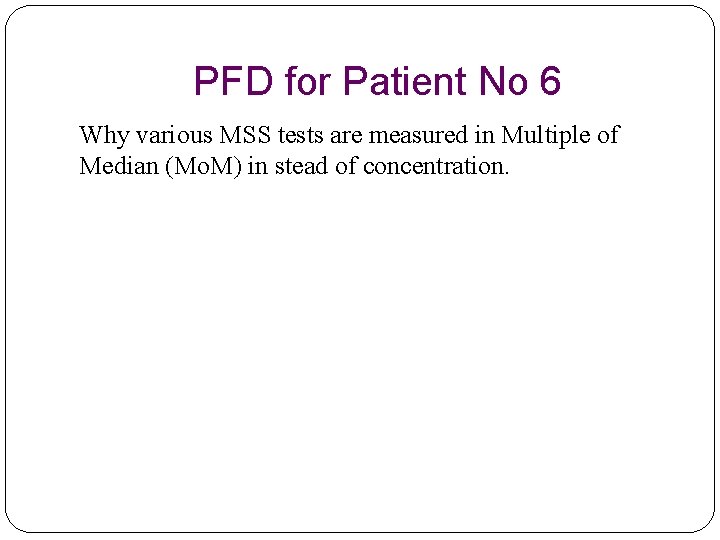 PFD for Patient No 6

Why various MSS tests are measured in Multiple of Median (MoM) in stead of concentration.